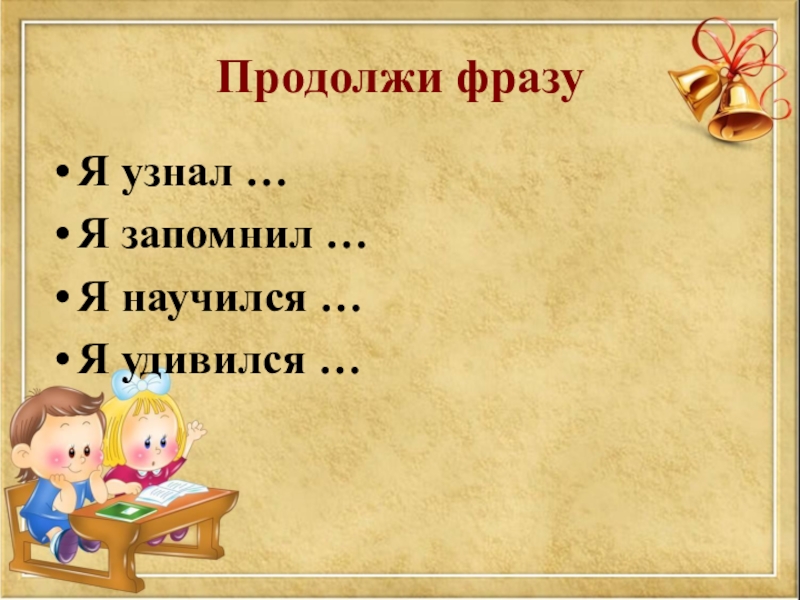 Продолжи фразу

• Я узнал …
• Я запомнил …
• Я научился …
• Я удивился …